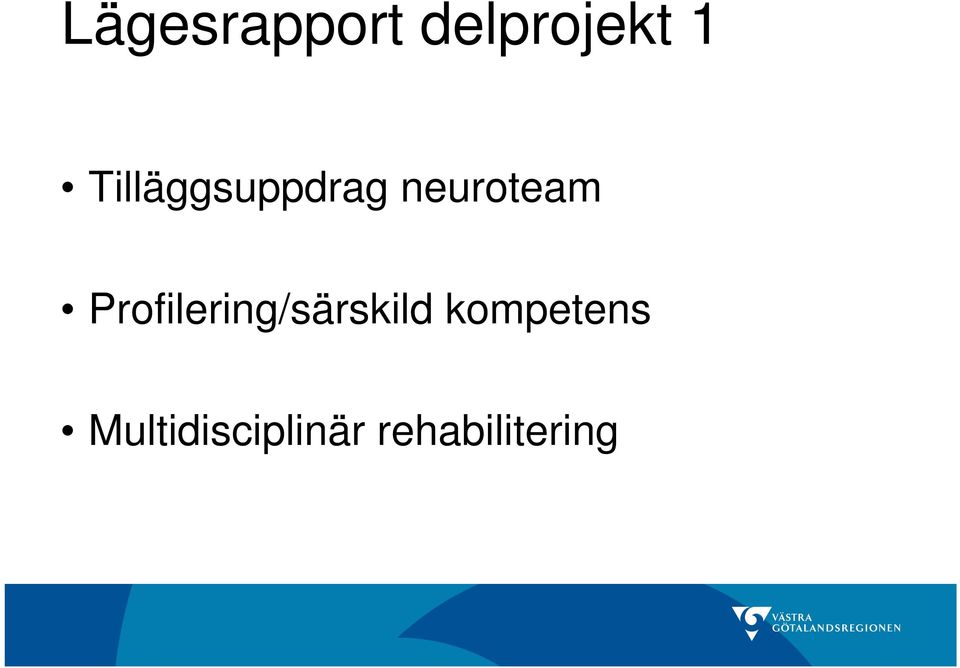 Lägesrapport delprojekt 1

• Tilläggsuppdrag neuroteam

• Profilering/särskild kompetens

• Multidisciplinär rehabilitering

VÄSTRA GÖTALANDSREGIONEN